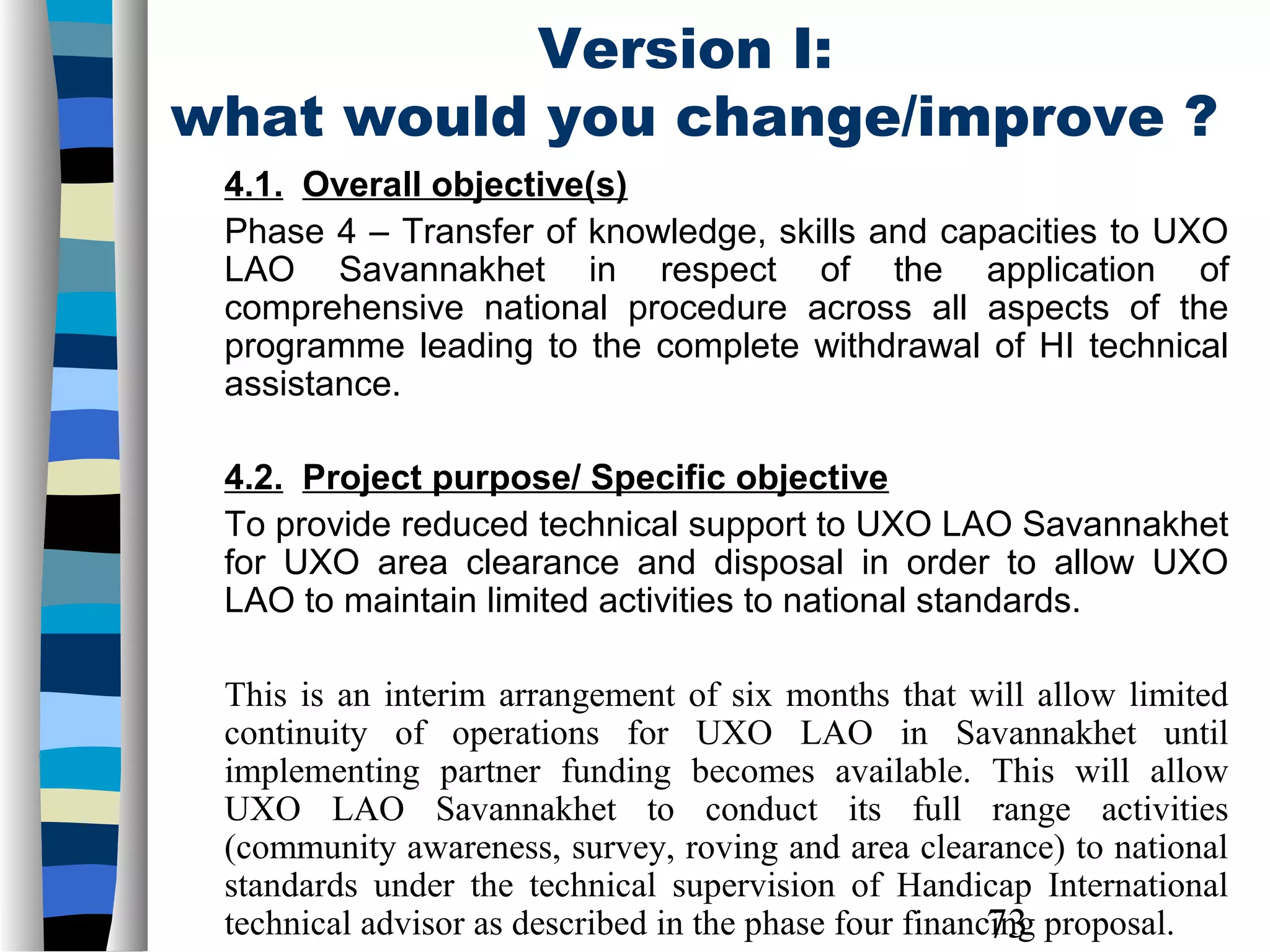 Version I:
what would you change/improve ?

4.1. Overall objective(s)

Phase 4 – Transfer of knowledge, skills and capacities to UXO LAO Savannakhet in respect of the application of comprehensive national procedure across all aspects of the programme leading to the complete withdrawal of HI technical assistance.

4.2. Project purpose/ Specific objective

To provide reduced technical support to UXO LAO Savannakhet for UXO area clearance and disposal in order to allow UXO LAO to maintain limited activities to national standards.

This is an interim arrangement of six months that will allow limited continuity of operations for UXO LAO in Savannakhet until implementing partner funding becomes available. This will allow UXO LAO Savannakhet to conduct its full range activities (community awareness, survey, roving and area clearance) to national standards under the technical supervision of Handicap International technical advisor as described in the phase four financing proposal.

73